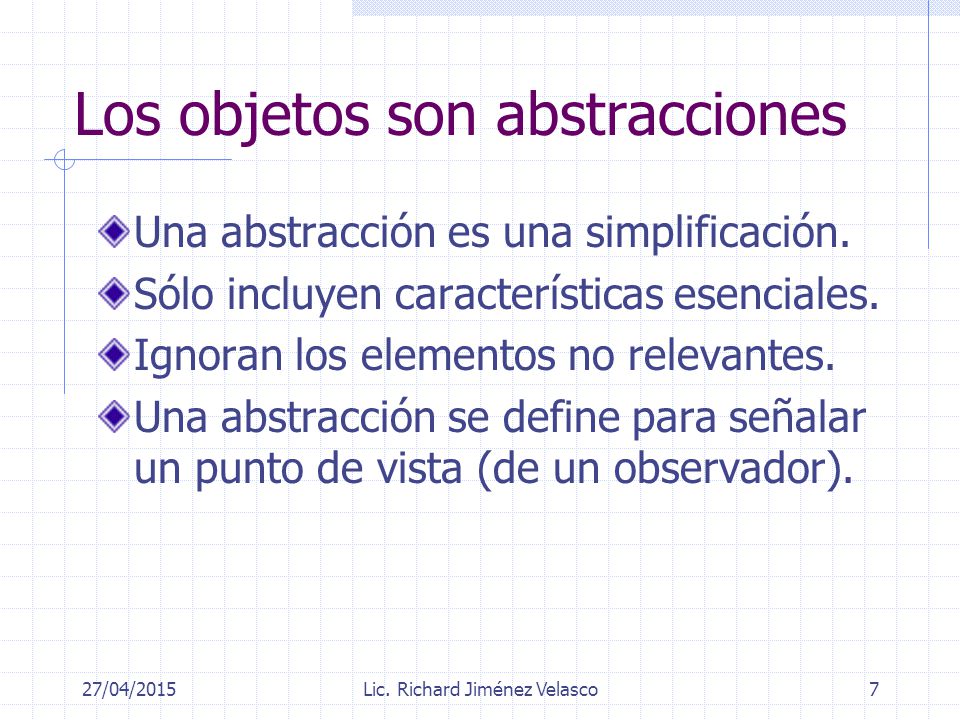 Los objetos son abstracciones

Una abstracción es una simplificación.

Sólo incluyen características esenciales.

Ignoran los elementos no relevantes.

Una abstracción se define para señalar un punto de vista (de un observador).

27/04/2015

Lic. Richard Jiménez Velasco

7